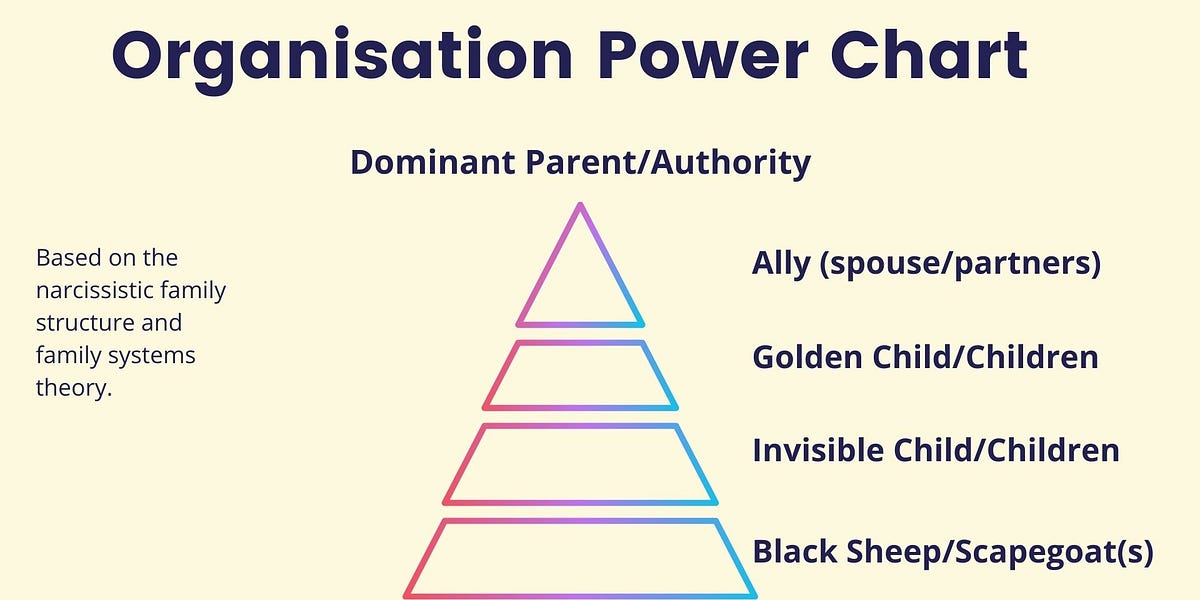 Organisation Power Chart

Dominant Parent/Authority

Based on the narcissistic family structure and family systems theory.

Ally (spouse/partners)

Golden Child/Children

Invisible Child/Children

Black Sheep/Scapegoat(s)